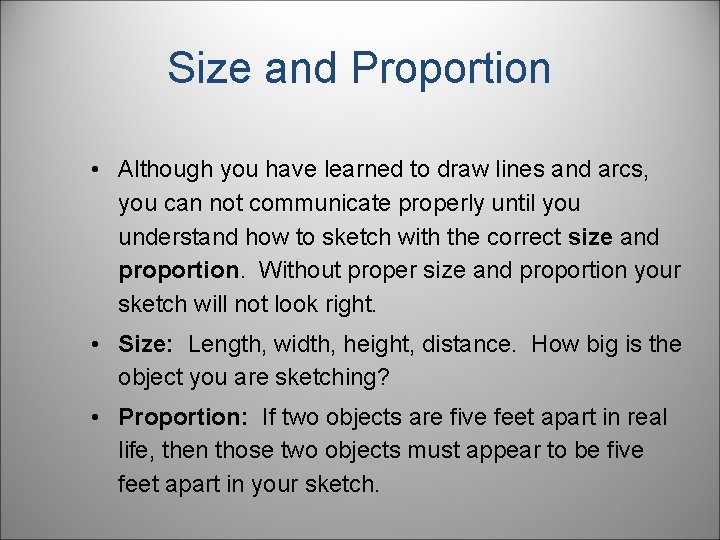 Size and Proportion

• Although you have learned to draw lines and arcs, you can not communicate properly until you understand how to sketch with the correct size and proportion. Without proper size and proportion your sketch will not look right.

• Size: Length, width, height, distance. How big is the object you are sketching?

• Proportion: If two objects are five feet apart in real life, then those two objects must appear to be five feet apart in your sketch.